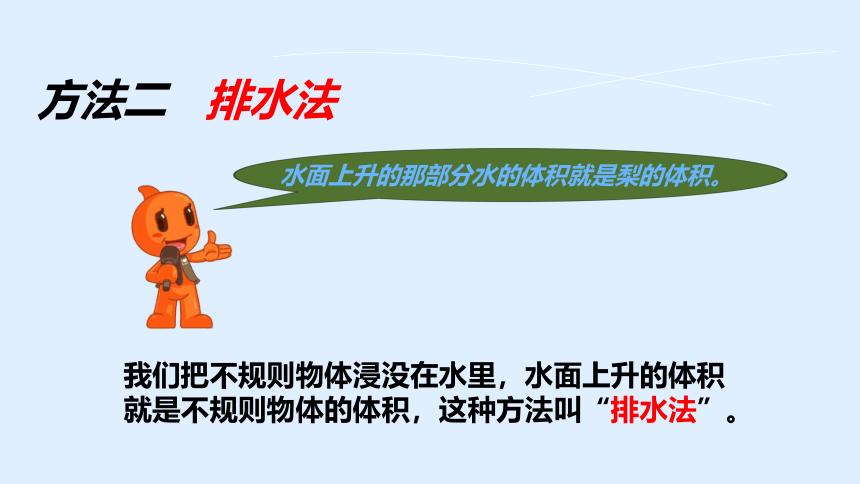 方法二　排水法

水面上升的那部分水的体积就是梨的体积。

我们把不规则物体浸没在水里，水面上升的体积就是不规则物体的体积，这种方法叫“排水法”。